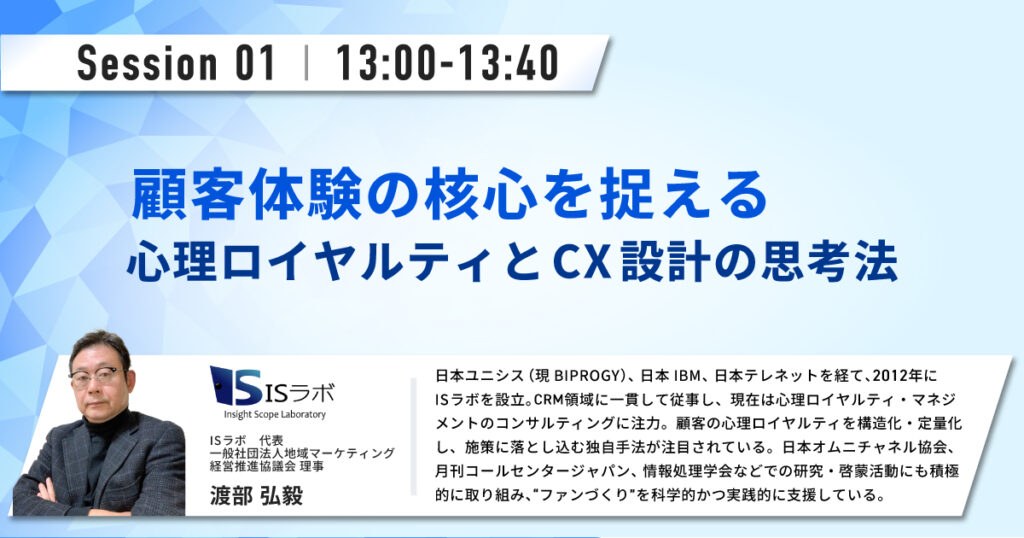 Session 01 | 13:00-13:40

顧客体験の核心を捉える
心理ロイヤルティとCX設計の思考法

ISラボ
Insight Scope Laboratory

ISラボ　代表
一般社団法人地域マーケティング経営推進協議会 理事
渡部 弘毅

日本ユニシス（現 BIPROGY）、日本 IBM、日本テレネットを経て、2012年にISラボを設立。CRM領域に一貫して従事し、現在は心理ロイヤルティ・マネジメントのコンサルティングに注力。顧客の心理ロイヤルティを構造化・定量化し、施策に落とし込む独自手法が注目されている。日本オムニチャネル協会、月刊コールセンタージャパン、情報処理学会などでの研究・啓蒙活動にも積極的に取り組み、"ファンづくり"を科学的かつ実践的に支援している。